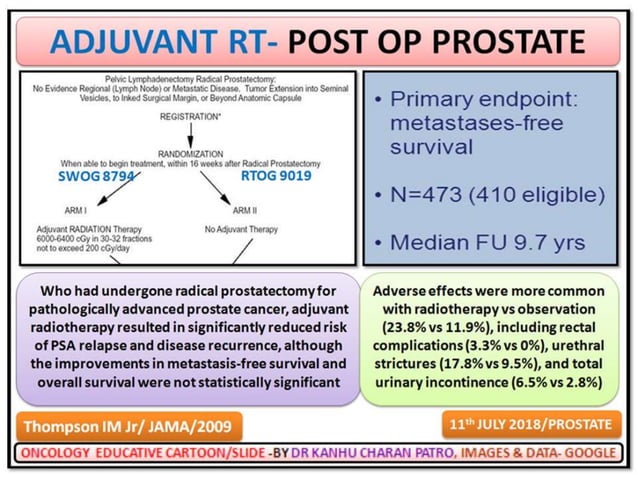 ADJUVANT RT- POST OP PROSTATE

Pelvic Lymphadenectomy Radical Prostatectomy; No Evidence Regional (Lymph Node) or Metastatic Disease, Tumor Extension into Seminal Vesicles, to Inked Surgical Margin, or Beyond Anatomic Capsule

REGISTRATION*

RANDOMIZATION
When able to begin treatment, within 16 weeks after Radical Prostatectomy

SWOG 8794

RTOG 9019

ARM I

ARM II

Adjuvant RADIATION Therapy 6000-6400 cGy in 30-32 fractions not to exceed 200 cGy/day

No Adjuvant Therapy

• Primary endpoint: metastases-free survival

• N=473 (410 eligible)

• Median FU 9.7 yrs

Who had undergone radical prostatectomy for pathologically advanced prostate cancer, adjuvant radiotherapy resulted in significantly reduced risk of PSA relapse and disease recurrence, although the improvements in metastasis-free survival and overall survival were not statistically significant

Adverse effects were more common with radiotherapy vs observation (23.8% vs 11.9%), including rectal complications (3.3% vs 0%), urethral strictures (17.8% vs 9.5%), and total urinary incontinence (6.5% vs 2.8%)

Thompson IM Jr/ JAMA/2009

11$^{th}$ JULY 2018/PROSTATE

ONCOLOGY EDUCATIVE CARTOON/SLIDE -BY DR KANHU CHARAN PATRO, IMAGES & DATA- GOOGLE